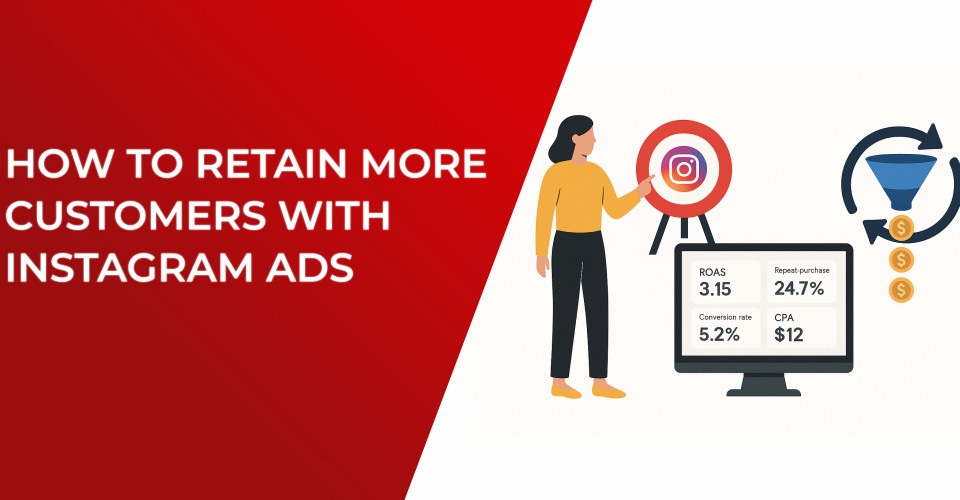 HOW TO RETAIN MORE CUSTOMERS WITH INSTAGRAM ADS

ROAS
3.15

Repeat-purchase
24.7%

Conversion rate
5.2%

CPA
$12

$

$

$